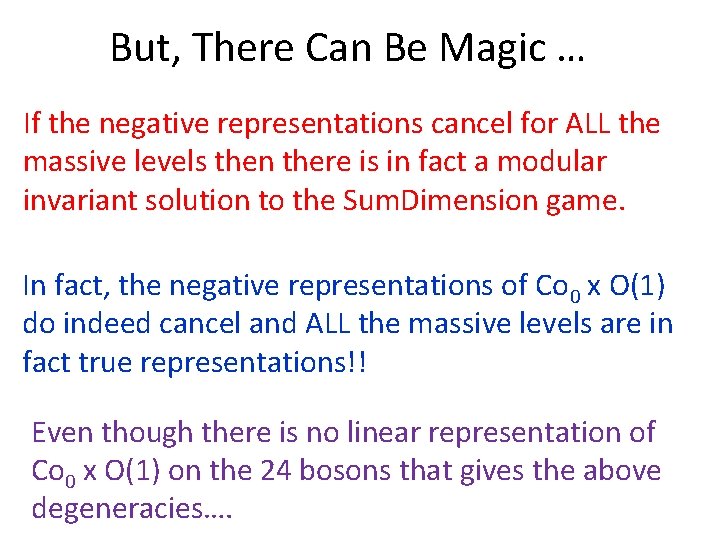 But, There Can Be Magic …

If the negative representations cancel for ALL the massive levels then there is in fact a modular invariant solution to the SumDimension game.

In fact, the negative representations of $Co_0$ x O(1) do indeed cancel and ALL the massive levels are in fact true representations!!

Even though there is no linear representation of $Co_0$ x O(1) on the 24 bosons that gives the above degeneracies….